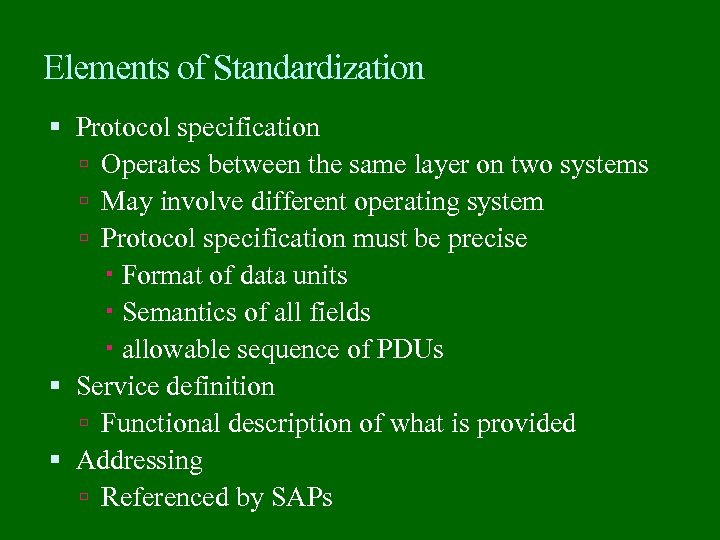 Elements of Standardization

- Protocol specification
  - Operates between the same layer on two systems
  - May involve different operating system
  - Protocol specification must be precise
    - Format of data units
    - Semantics of all fields
    - allowable sequence of PDUs
- Service definition
  - Functional description of what is provided
- Addressing
  - Referenced by SAPs